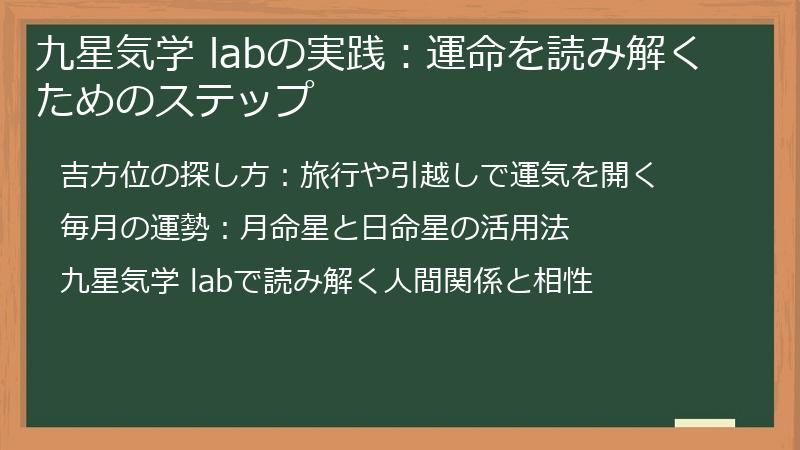 九星気学 labの実践：運命を読み解くためのステップ

吉方位の探し方：旅行や引越しで運気を開く

毎月の運勢：月命星と日命星の活用法

九星気学 labで読み解く人間関係と相性